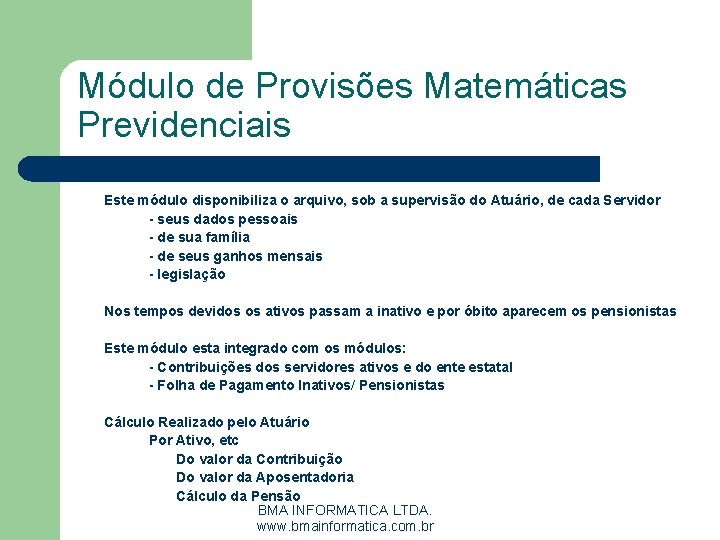 Módulo de Provisões Matemáticas Previdenciais

Este módulo disponibiliza o arquivo, sob a supervisão do Atuário, de cada Servidor
- seus dados pessoais
- de sua família
- de seus ganhos mensais
- legislação

Nos tempos devidos os ativos passam a inativo e por óbito aparecem os pensionistas

Este módulo esta integrado com os módulos:
- Contribuições dos servidores ativos e do ente estatal
- Folha de Pagamento Inativos/ Pensionistas

Cálculo Realizado pelo Atuário
Por Ativo, etc
Do valor da Contribuição
Do valor da Aposentadoria
Cálculo da Pensão

BMA INFORMATICA LTDA.
www.bmainformatica.com.br